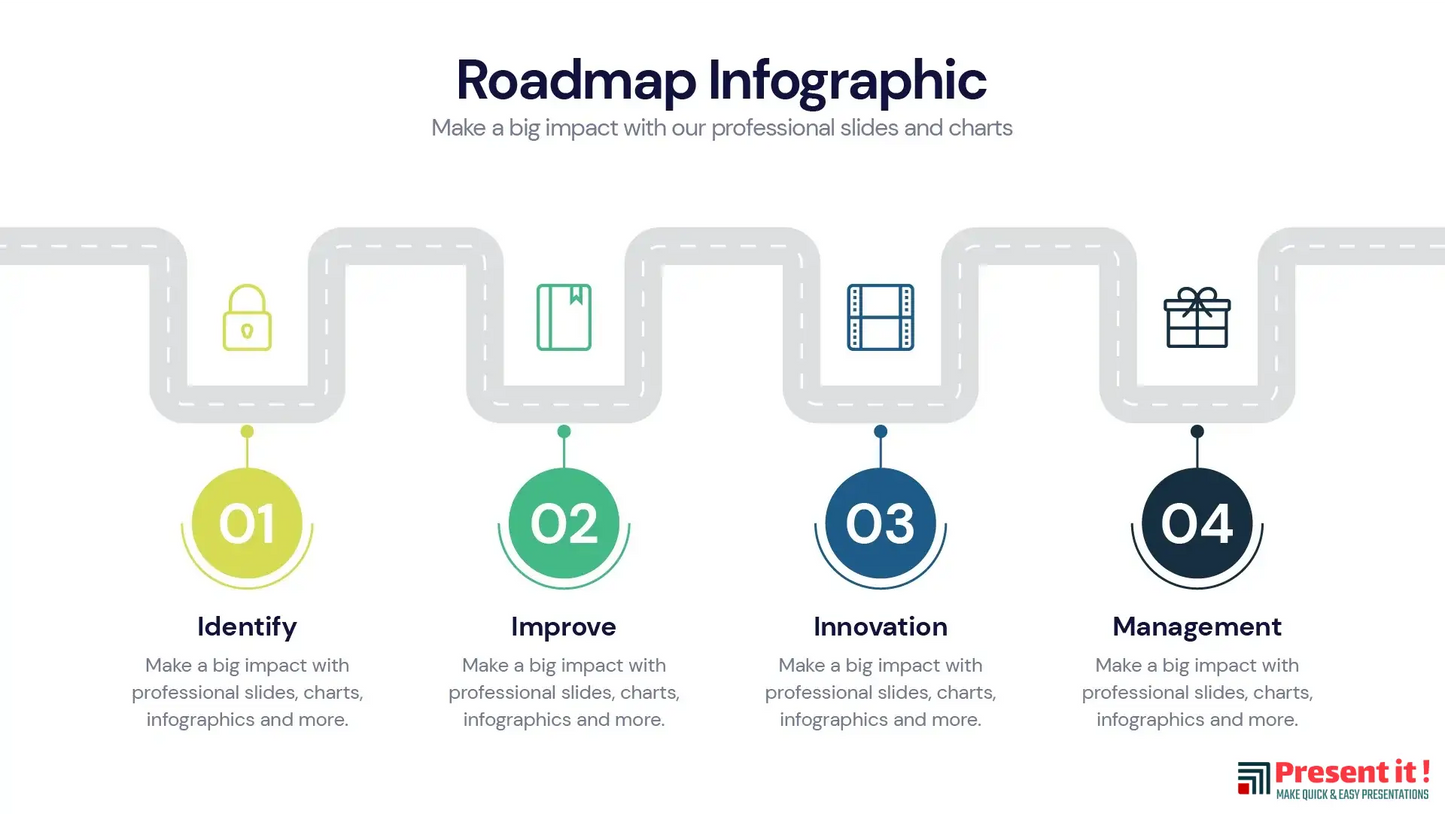 Roadmap Infographic
Make a big impact with our professional slides and charts

01
Identify
Make a big impact with professional slides, charts, infographics and more.

02
Improve
Make a big impact with professional slides, charts, infographics and more.

03
Innovation
Make a big impact with professional slides, charts, infographics and more.

04
Management
Make a big impact with professional slides, charts, infographics and more.

Present it !
MAKE QUICK & EASY PRESENTATIONS